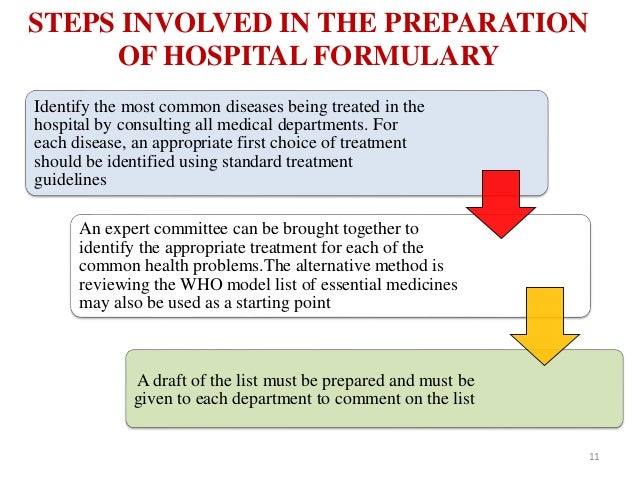 STEPS INVOLVED IN THE PREPARATION OF HOSPITAL FORMULARY

Identify the most common diseases being treated in the hospital by consulting all medical departments. For each disease, an appropriate first choice of treatment should be identified using standard treatment guidelines

An expert committee can be brought together to identify the appropriate treatment for each of the common health problems.The alternative method is reviewing the WHO model list of essential medicines may also be used as a starting point

A draft of the list must be prepared and must be given to each department to comment on the list

11